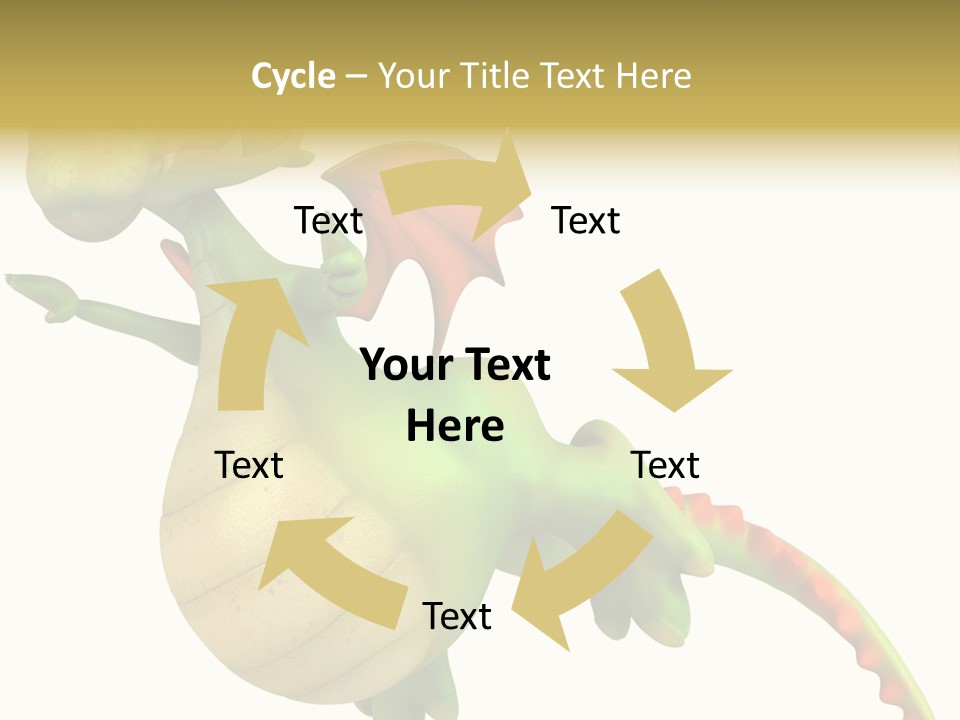 Cycle – Your Title Text Here

Text

Text

Your Text Here

Text

Text

Text